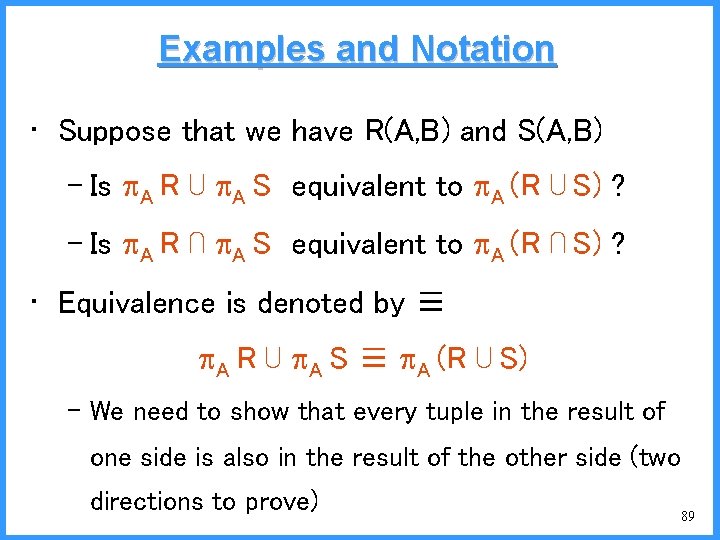 Examples and Notation

• Suppose that we have R(A,B) and S(A,B)

– Is $\pi_A R \cup \pi_A S$ equivalent to $\pi_A (R \cup S)$ ?

– Is $\pi_A R \cap \pi_A S$ equivalent to $\pi_A (R \cap S)$ ?

• Equivalence is denoted by $\equiv$

$\pi_A R \cup \pi_A S \equiv \pi_A (R \cup S)$

– We need to show that every tuple in the result of one side is also in the result of the other side (two directions to prove)

89